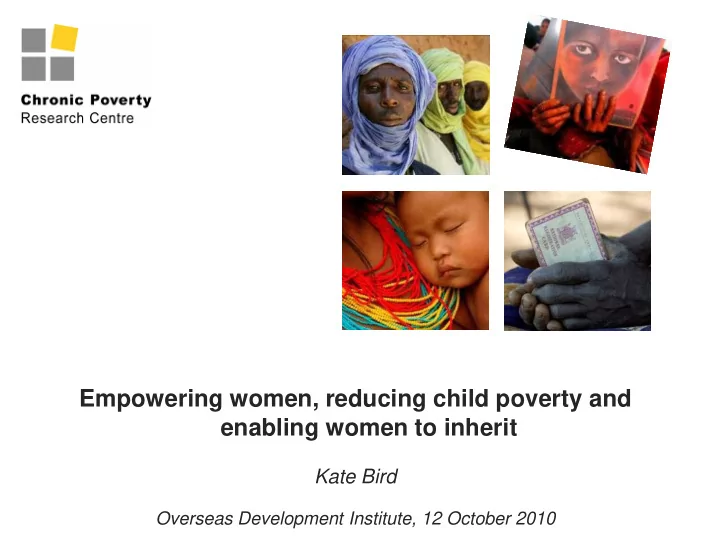 Chronic Poverty
Research Centre

Empowering women, reducing child poverty and enabling women to inherit

Kate Bird

Overseas Development Institute, 12 October 2010